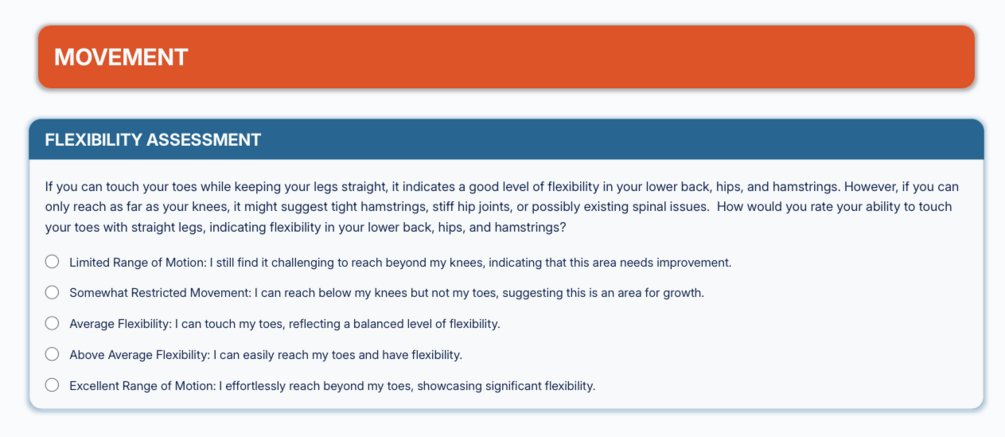 MOVEMENT

FLEXIBILITY ASSESSMENT

If you can touch your toes while keeping your legs straight, it indicates a good level of flexibility in your lower back, hips, and hamstrings. However, if you can only reach as far as your knees, it might suggest tight hamstrings, stiff hip joints, or possibly existing spinal issues.  How would you rate your ability to touch your toes with straight legs, indicating flexibility in your lower back, hips, and hamstrings?

Limited Range of Motion: I still find it challenging to reach beyond my knees, indicating that this area needs improvement.

Somewhat Restricted Movement: I can reach below my knees but not my toes, suggesting this is an area for growth.

Average Flexibility: I can touch my toes, reflecting a balanced level of flexibility.

Above Average Flexibility: I can easily reach my toes and have flexibility.

Excellent Range of Motion: I effortlessly reach beyond my toes, showcasing significant flexibility.